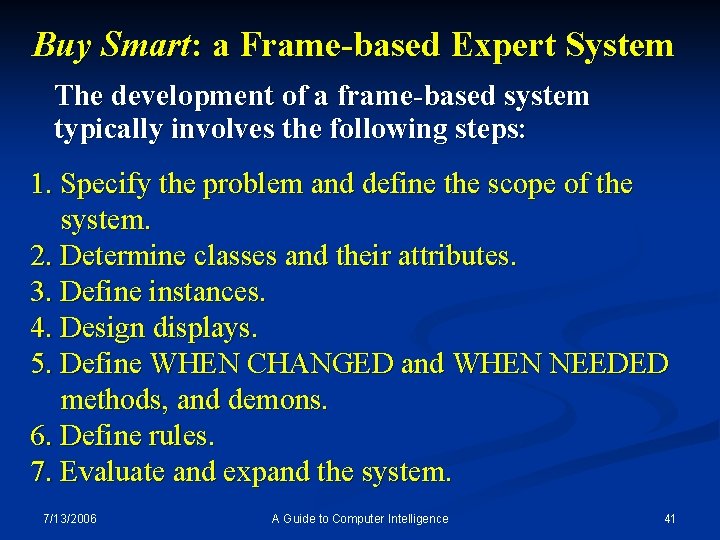 Buy Smart: a Frame-based Expert System

The development of a frame-based system typically involves the following steps:

1. Specify the problem and define the scope of the system.
2. Determine classes and their attributes.
3. Define instances.
4. Design displays.
5. Define WHEN CHANGED and WHEN NEEDED methods, and demons.
6. Define rules.
7. Evaluate and expand the system.

7/13/2006 A Guide to Computer Intelligence 41